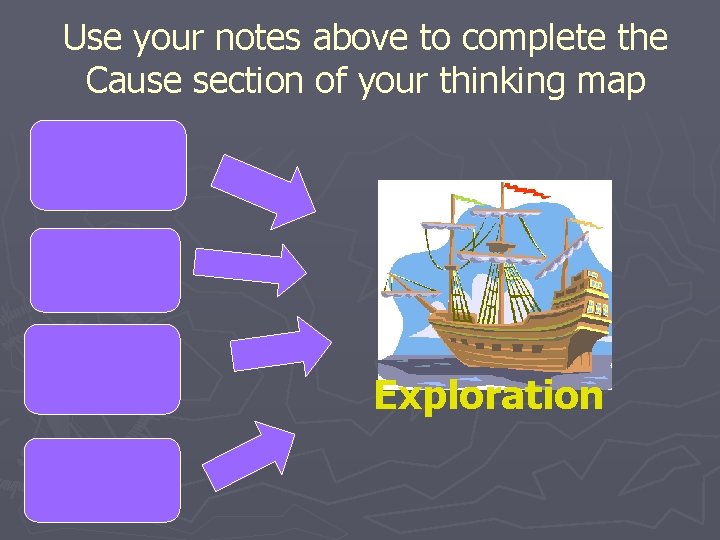 Use your notes above to complete the Cause section of your thinking map

Exploration